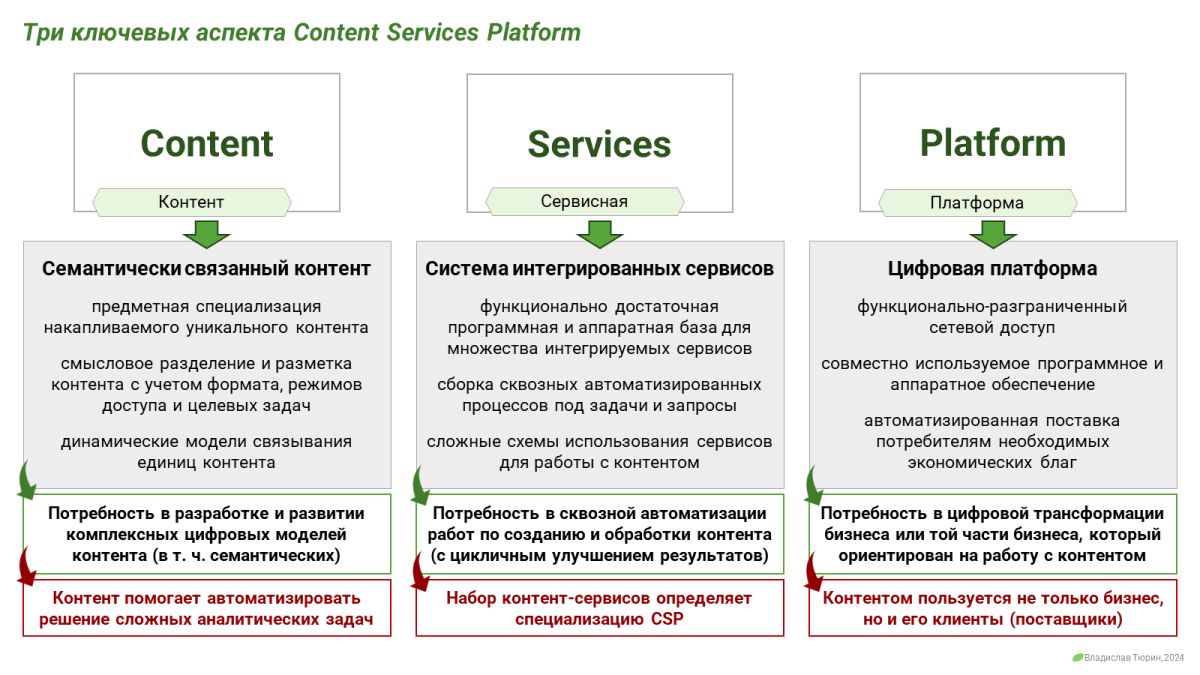 Три ключевых аспекта Content Services Platform

Content

Контент

Семантически связанный контент

предметная специализация накапливаемого уникального контента

смысловое разделение и разметка контента с учетом формата, режимов доступа и целевых задач

динамические модели связывания единиц контента

Потребность в разработке и развитии комплексных цифровых моделей контента (в т. ч. семантических)

Контент помогает автоматизировать решение сложных аналитических задач

Services

Сервисная

Система интегрированных сервисов

функционально достаточная программная и аппаратная база для множества интегрируемых сервисов

сборка сквозных автоматизированных процессов под задачи и запросы

сложные схемы использования сервисов для работы с контентом

Потребность в сквозной автоматизации работ по созданию и обработки контента (с цикличным улучшением результатов)

Набор контент-сервисов определяет специализацию CSP

Platform

Платформа

Цифровая платформа

функционально-разграниченный сетевой доступ

совместно используемое программное и аппаратное обеспечение

автоматизированная поставка потребителям необходимых экономических благ

Потребность в цифровой трансформации бизнеса или той части бизнеса, который ориентирован на работу с контентом

Контентом пользуется не только бизнес, но и его клиенты (поставщики)

Владислав Тюрин,2024